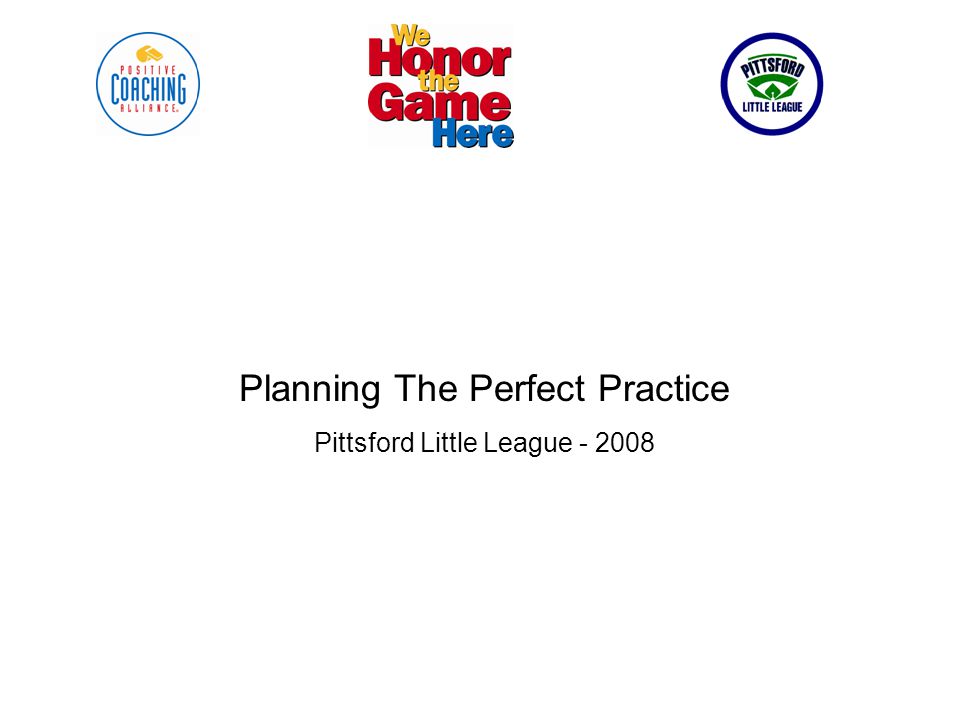 POSITIVE COACHING ALLIANCE

We Honor the Game Here

PITTSFORD LITTLE LEAGUE

Planning The Perfect Practice

Pittsford Little League - 2008